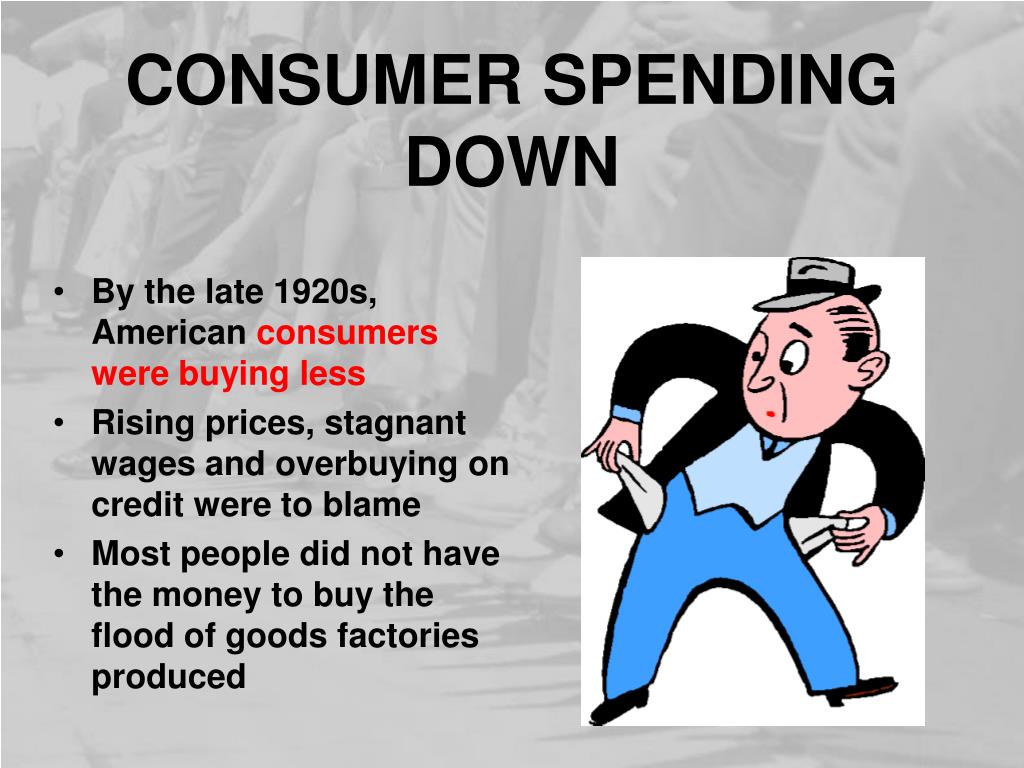 CONSUMER SPENDING DOWN

• By the late 1920s, American consumers were buying less
• Rising prices, stagnant wages and overbuying on credit were to blame
• Most people did not have the money to buy the flood of goods factories produced